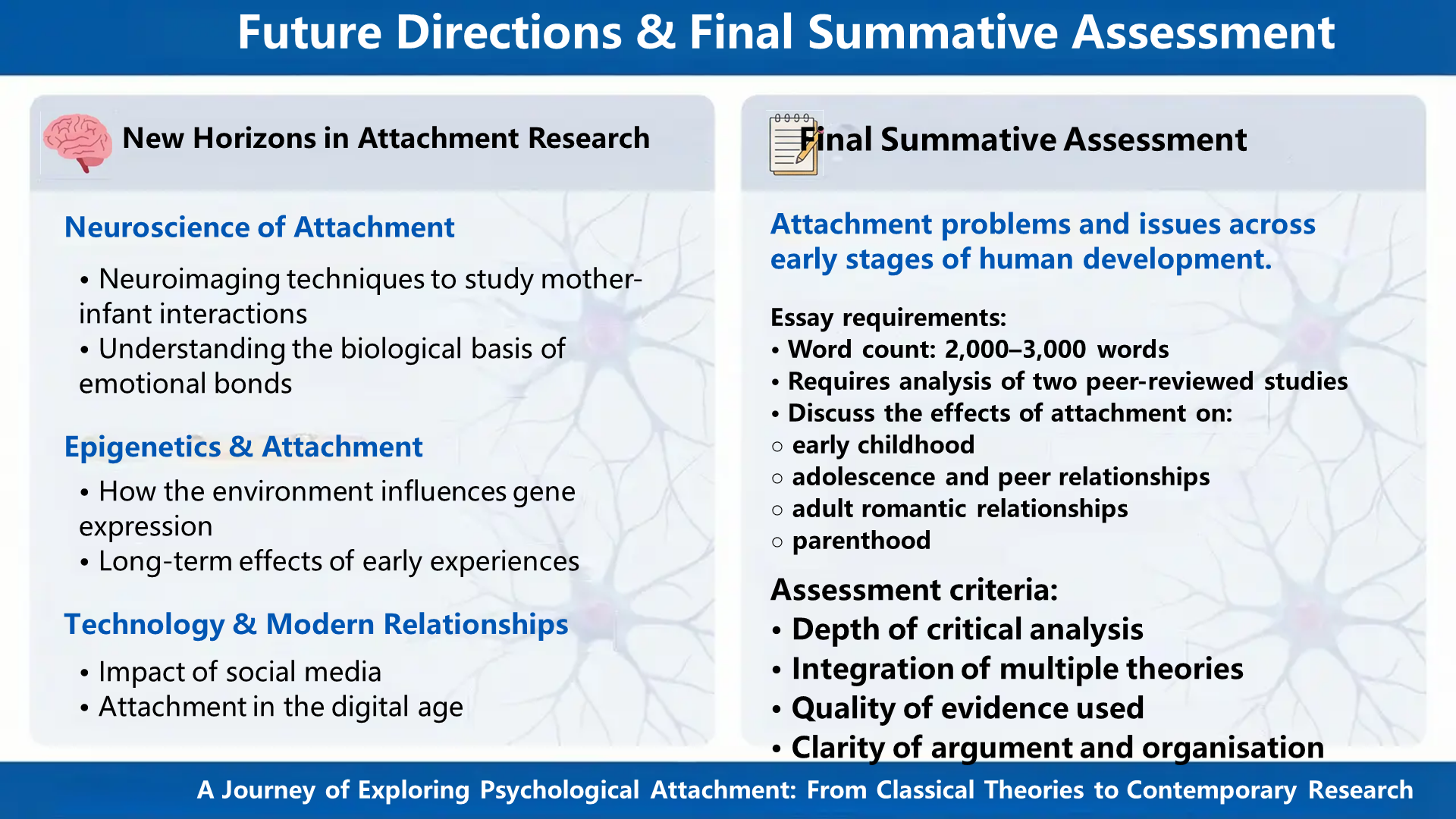 Future Directions & Final Summative Assessment

New Horizons in Attachment Research

Neuroscience of Attachment

• Neuroimaging techniques to study mother-infant interactions
• Understanding the biological basis of emotional bonds

Epigenetics & Attachment

• How the environment influences gene expression
• Long-term effects of early experiences

Technology & Modern Relationships

• Impact of social media
• Attachment in the digital age

Final Summative Assessment

Attachment problems and issues across early stages of human development.

Essay requirements:
• Word count: 2,000–3,000 words
• Requires analysis of two peer-reviewed studies
• Discuss the effects of attachment on:
○ early childhood
○ adolescence and peer relationships
○ adult romantic relationships
○ parenthood

Assessment criteria:
• Depth of critical analysis
• Integration of multiple theories
• Quality of evidence used
• Clarity of argument and organisation

A Journey of Exploring Psychological Attachment: From Classical Theories to Contemporary Research